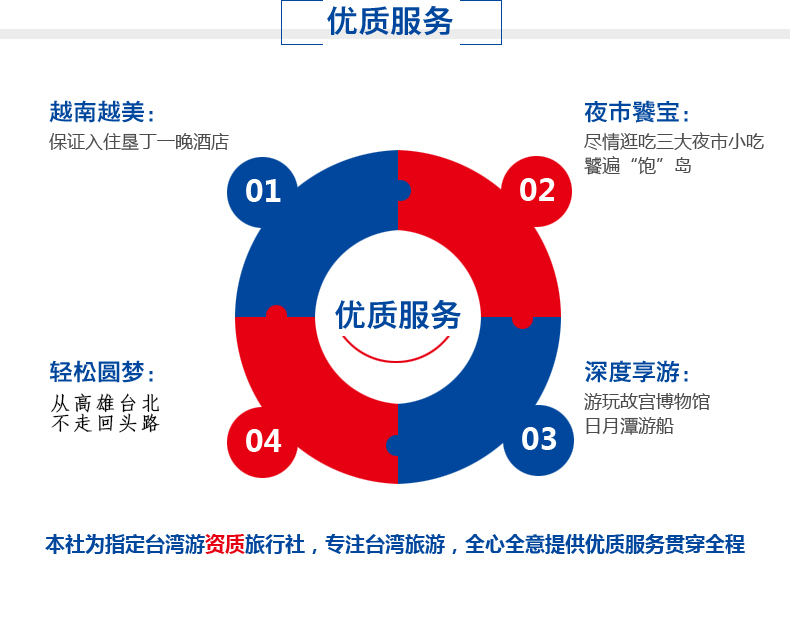 优质服务

越南越美：
保证入住垦丁一晚酒店

夜市饕宝：
尽情逛吃三大夜市小吃
饕遍“饱”岛

01

02

优质服务

轻松圆梦：
从高雄台北
不走回头路

深度享游：
游玩故宫博物馆
日月潭游船

04

03

本社为指定台湾游资质旅行社，专注台湾旅游，全心全意提供优质服务贯穿全程